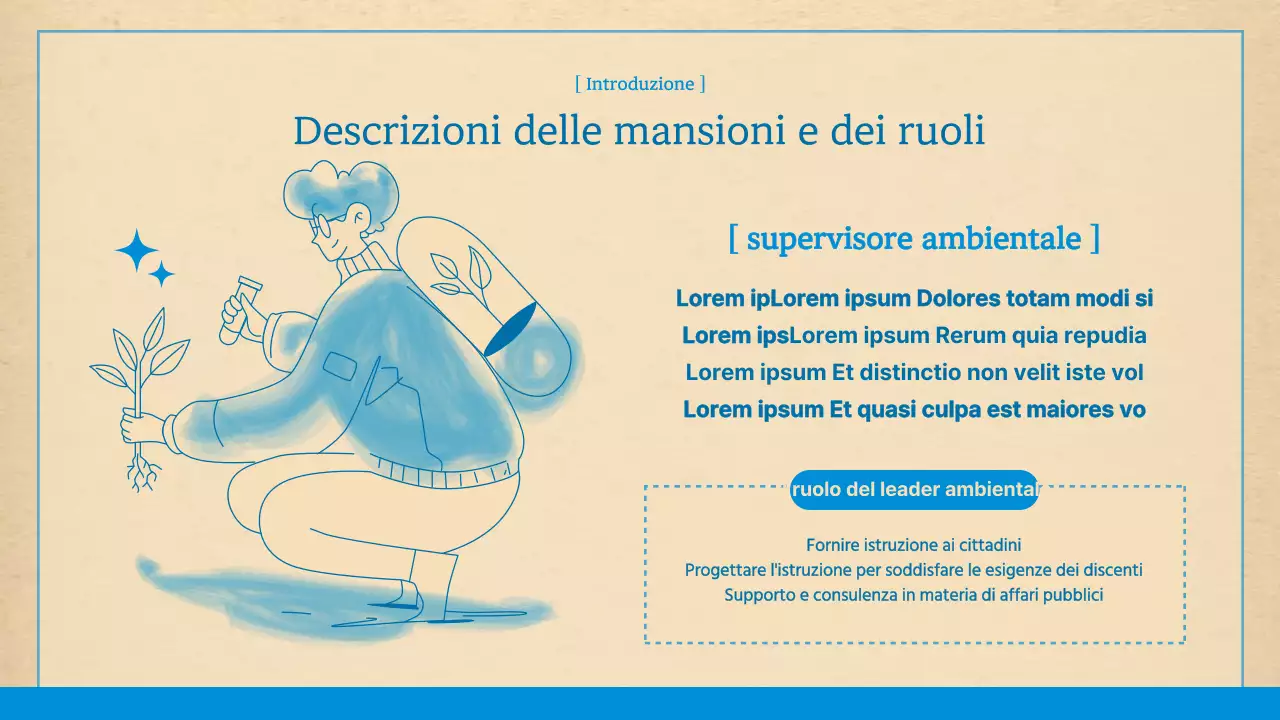 [ Introduzione ]

Descrizioni delle mansioni e dei ruoli

[ supervisore ambientale ]

Lorem ipLorem ipsum Dolores totam modi si
Lorem ipsLorem ipsum Rerum quia repudia
Lorem ipsum Et distinctio non velit iste vol
Lorem ipsum Et quasi culpa est maiores vo

ruolo del leader ambiental

Fornire istruzione ai cittadini
Progettare l'istruzione per soddisfare le esigenze dei discenti
Supporto e consulenza in materia di affari pubblici